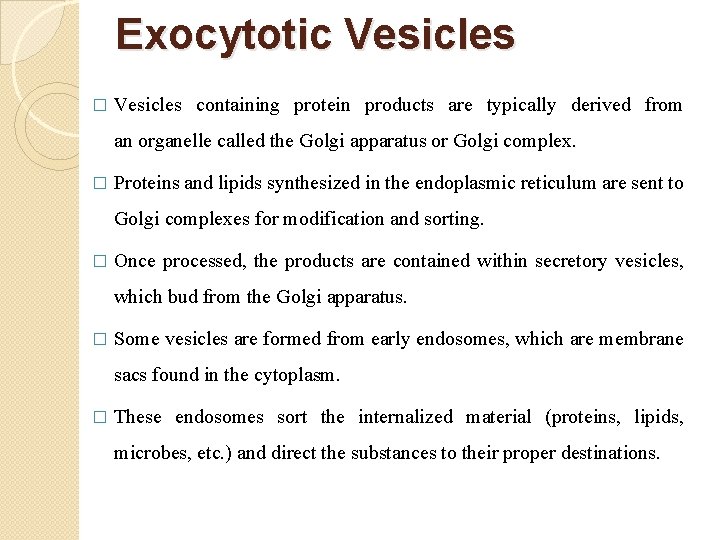 Exocytotic Vesicles

□ Vesicles containing protein products are typically derived from an organelle called the Golgi apparatus or Golgi complex.

□ Proteins and lipids synthesized in the endoplasmic reticulum are sent to Golgi complexes for modification and sorting.

□ Once processed, the products are contained within secretory vesicles, which bud from the Golgi apparatus.

□ Some vesicles are formed from early endosomes, which are membrane sacs found in the cytoplasm.

□ These endosomes sort the internalized material (proteins, lipids, microbes, etc.) and direct the substances to their proper destinations.